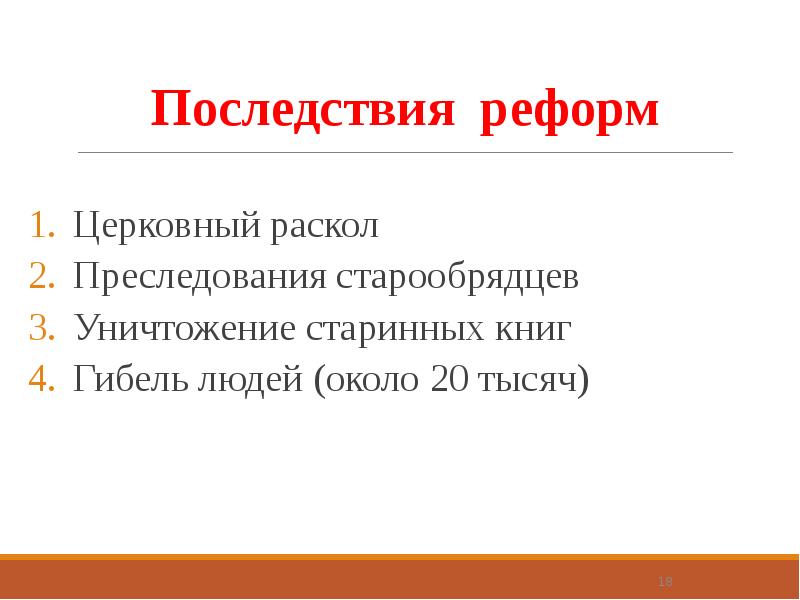 Последствия реформ

1. Церковный раскол
2. Преследования старообрядцев
3. Уничтожение старинных книг
4. Гибель людей (около 20 тысяч)

18